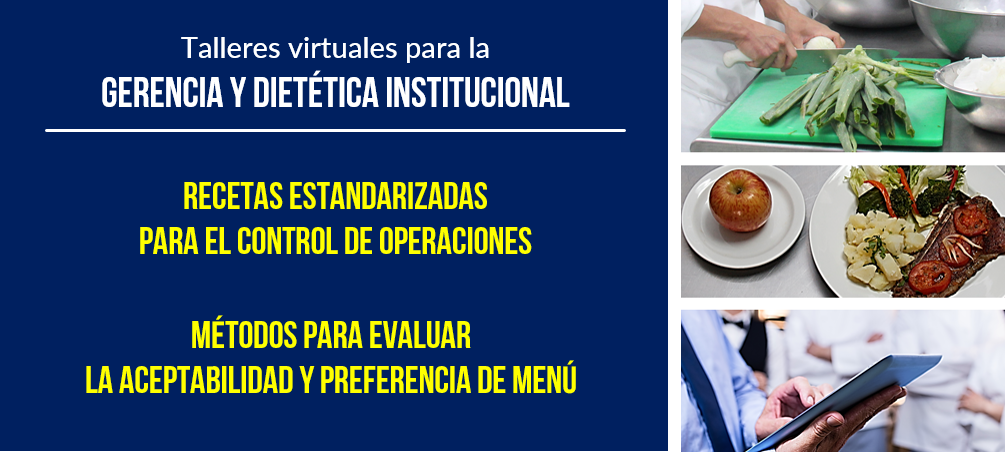 Talleres virtuales para la
GERENCIA Y DIETÉTICA INSTITUCIONAL

RECETAS ESTANDARIZADAS
PARA EL CONTROL DE OPERACIONES

MÉTODOS PARA EVALUAR
LA ACEPTABILIDAD Y PREFERENCIA DE MENÚ